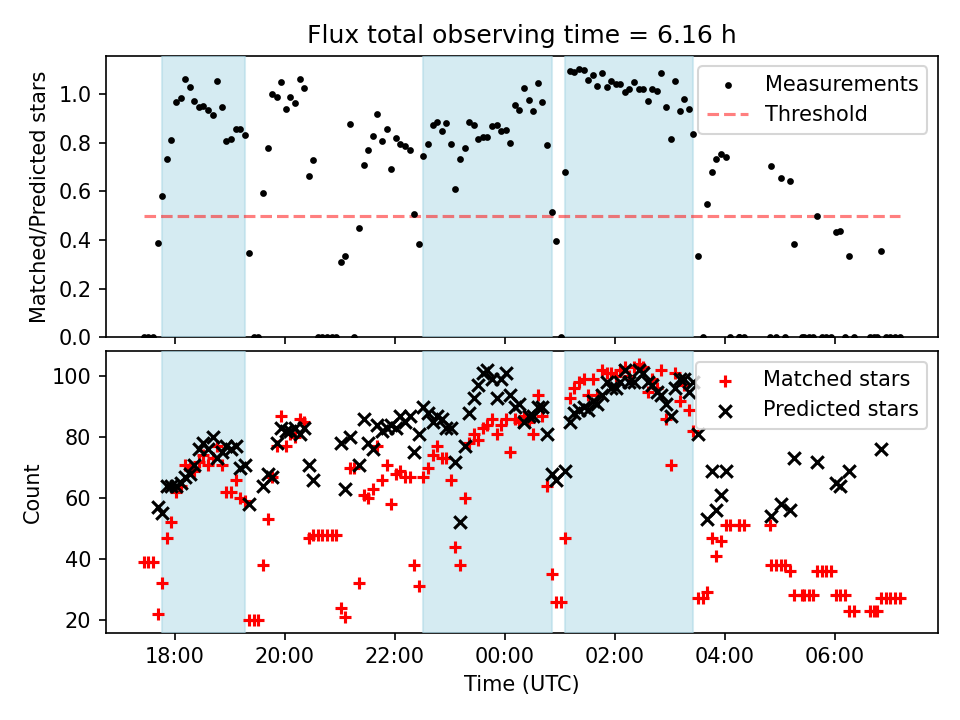 Flux total observing time = 6.16 h

Matched/Predicted stars

1.0
0.8
0.6
0.4
0.2
0.0

Measurements
Threshold

Count

100
80
60
40
20

Matched stars
Predicted stars

18:00
20:00
22:00
00:00
02:00
04:00
06:00

Time (UTC)